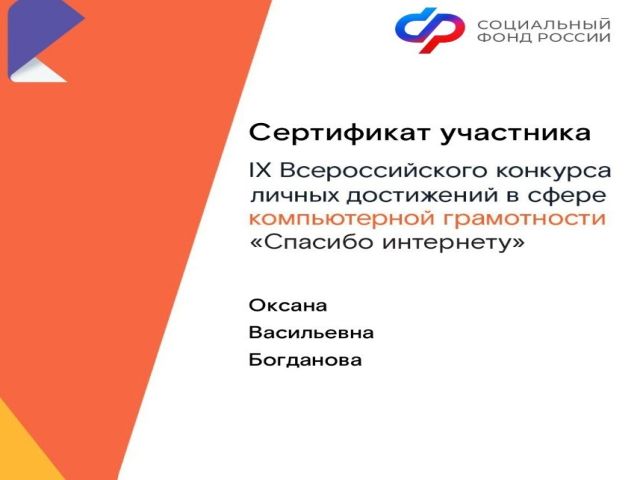 СОЦИАЛЬНЫЙ ФОНД РОССИИ

Сертификат участника

IX Всероссийского конкурса личных достижений в сфере компьютерной грамотности «Спасибо интернету»

Оксана
Васильевна
Богданова